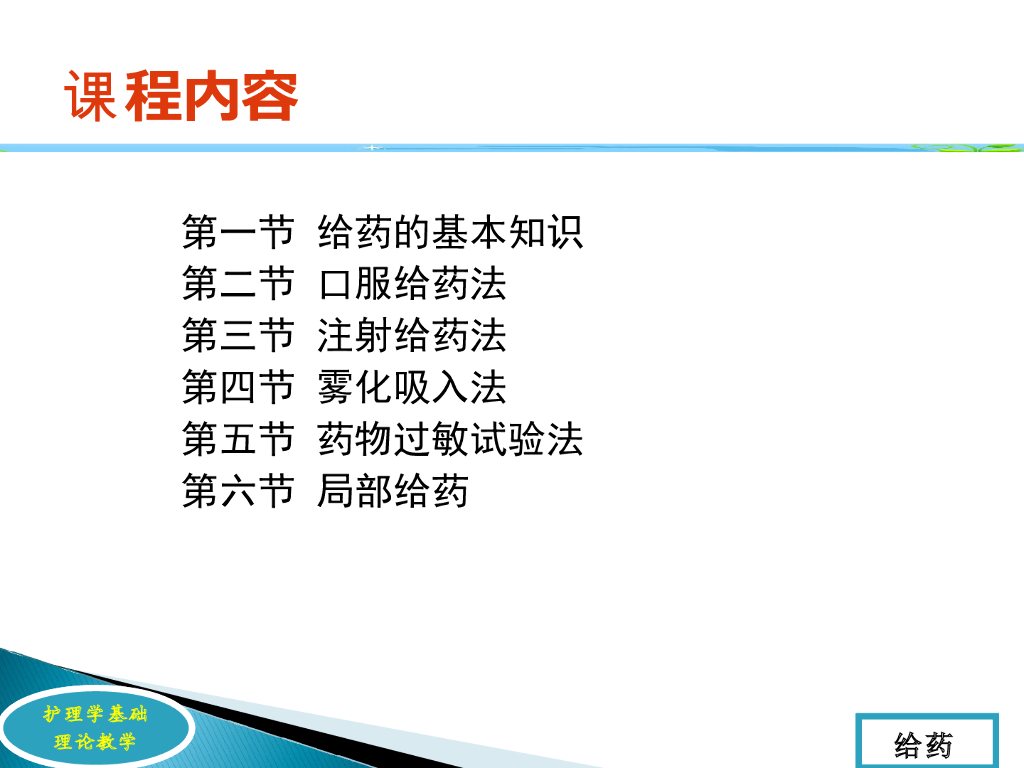 课程内容

第一节 给药的基本知识
第二节 口服给药法
第三节 注射给药法
第四节 雾化吸入法
第五节 药物过敏试验法
第六节 局部给药

护理学基础
理论教学

给药